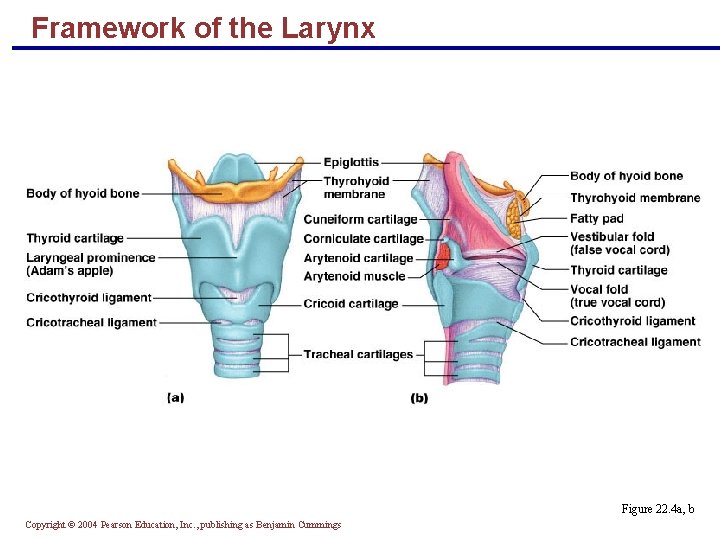 Framework of the Larynx

Body of hyoid bone
Thyroid cartilage
Laryngeal prominence (Adam's apple)
Cricothyroid ligament
Cricotracheal ligament

Epiglottis
Thyrohyoid membrane
Cuneiform cartilage
Corniculate cartilage
Arytenoid cartilage
Arytenoid muscle
Cricoid cartilage
Tracheal cartilages

Body of hyoid bone
Thyrohyoid membrane
Fatty pad
Vestibular fold (false vocal cord)
Thyroid cartilage
Vocal fold (true vocal cord)
Cricothyroid ligament
Cricotracheal ligament

(a)
(b)

Figure 22.4a, b

Copyright © 2004 Pearson Education, Inc., publishing as Benjamin Cummings